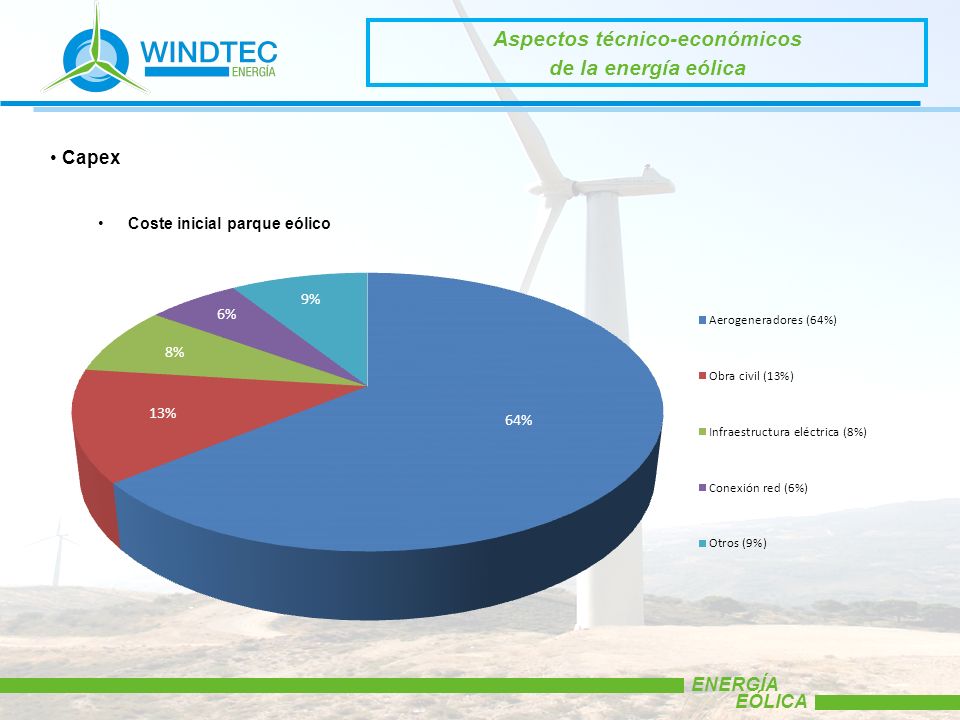 WINDTEC
ENERGÍA

Aspectos técnico-económicos
de la energía eólica

• Capex

• Coste inicial parque eólico

9%
6%
8%
13%
64%

Aerogeneradores (64%)
Obra civil (13%)
Infraestructura eléctrica (8%)
Conexión red (6%)
Otros (9%)

ENERGÍA
EÓLICA